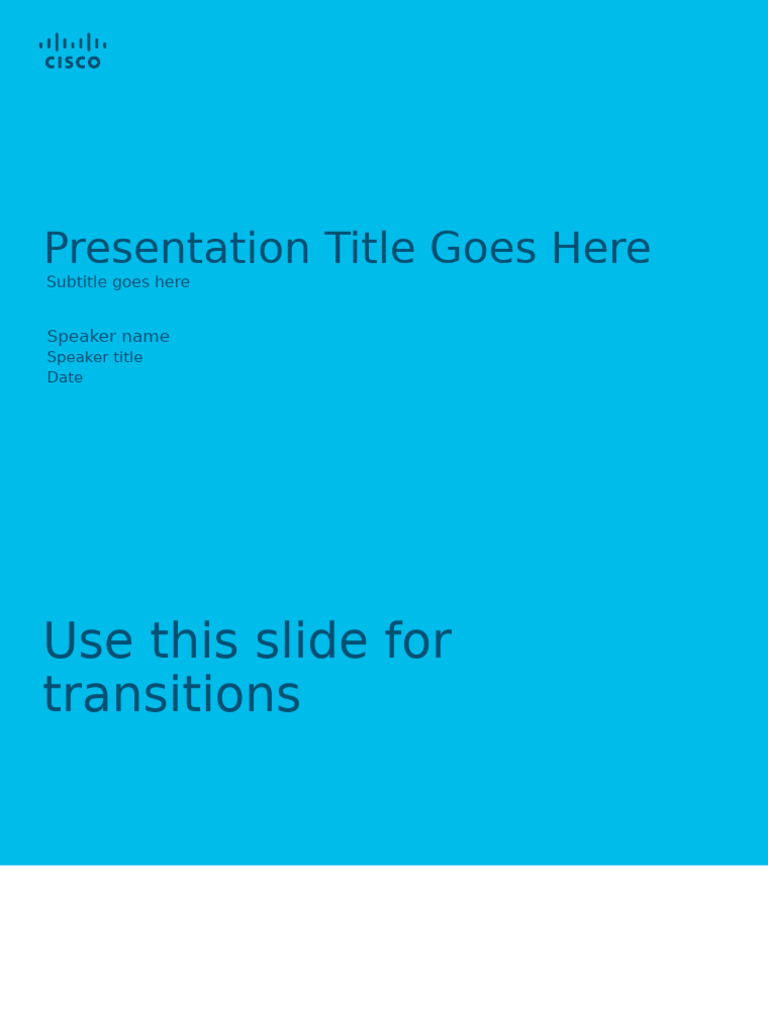 CISCO

Presentation Title Goes Here
Subtitle goes here

Speaker name
Speaker title
Date

Use this slide for transitions